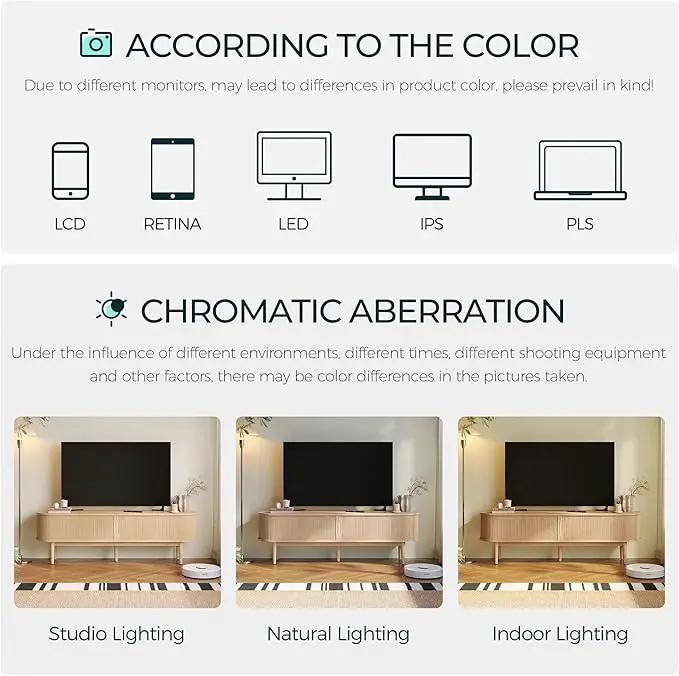 ACCORDING TO THE COLOR

Due to different monitors, may lead to differences in product color, please prevail in kind!

LCD

RETINA

LED

IPS

PLS

CHROMATIC ABERRATION

Under the influence of different environments, different times, different shooting equipment and other factors, there may be color differences in the pictures taken.

Studio Lighting

Natural Lighting

Indoor Lighting